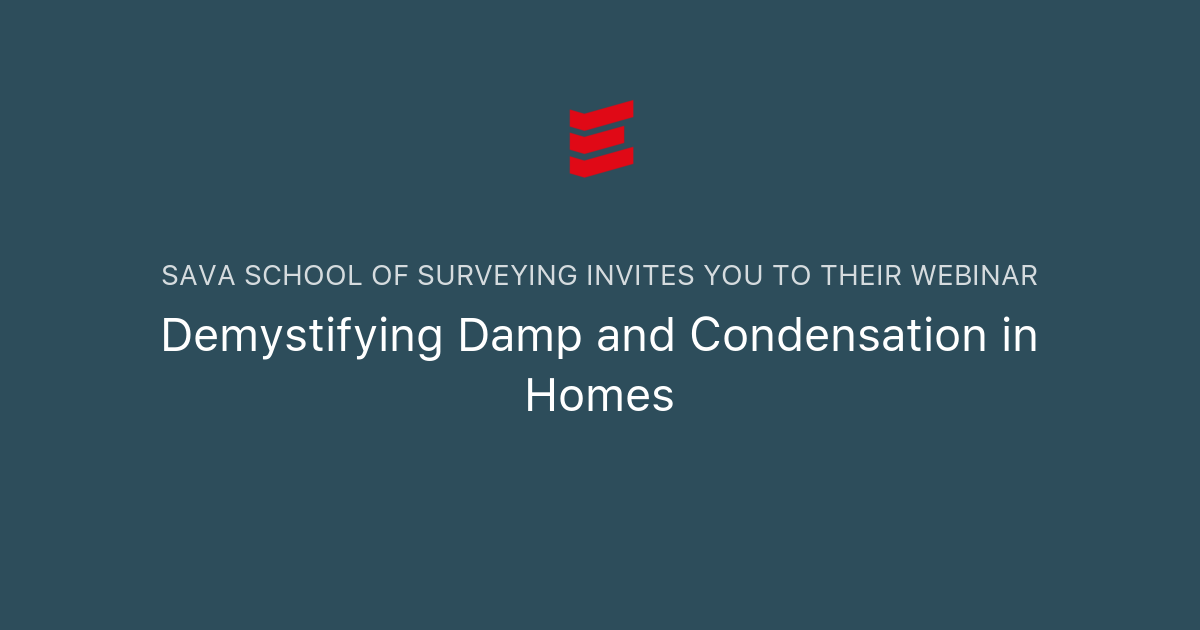 SAVA SCHOOL OF SURVEYING INVITES YOU TO THEIR WEBINAR

Demystifying Damp and Condensation in Homes